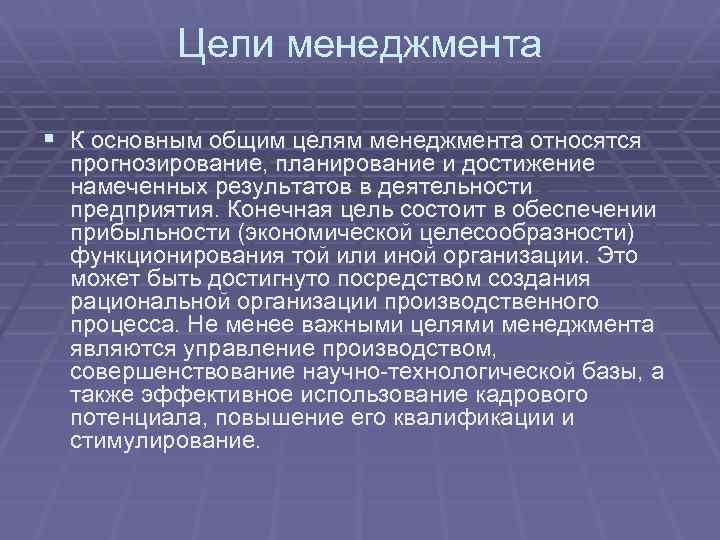 Цели менеджмента

К основным общим целям менеджмента относятся прогнозирование, планирование и достижение намеченных результатов в деятельности предприятия. Конечная цель состоит в обеспечении прибыльности (экономической целесообразности) функционирования той или иной организации. Это может быть достигнуто посредством создания рациональной организации производственного процесса. Не менее важными целями менеджмента являются управление производством, совершенствование научно-технологической базы, а также эффективное использование кадрового потенциала, повышение его квалификации и стимулирование.